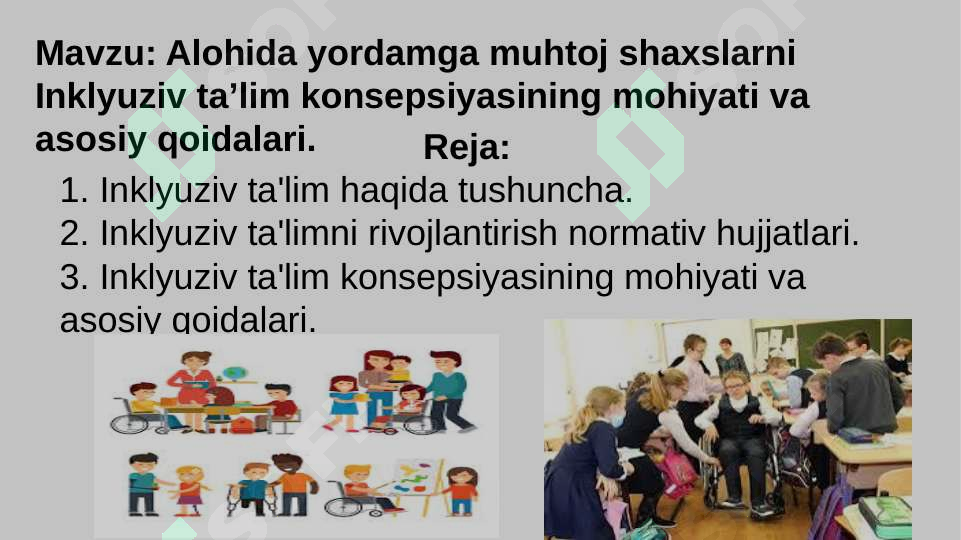 Mavzu: Alohida yordamga muhtoj shaxslarni Inklyuziv ta’lim konsepsiyasining mohiyati va asosiy qoidalari.

Reja:

1. Inklyuziv ta'lim haqida tushuncha.
2. Inklyuziv ta'limni rivojlantirish normativ hujjatlari.
3. Inklyuziv ta'lim konsepsiyasining mohiyati va asosiy qoidalari.